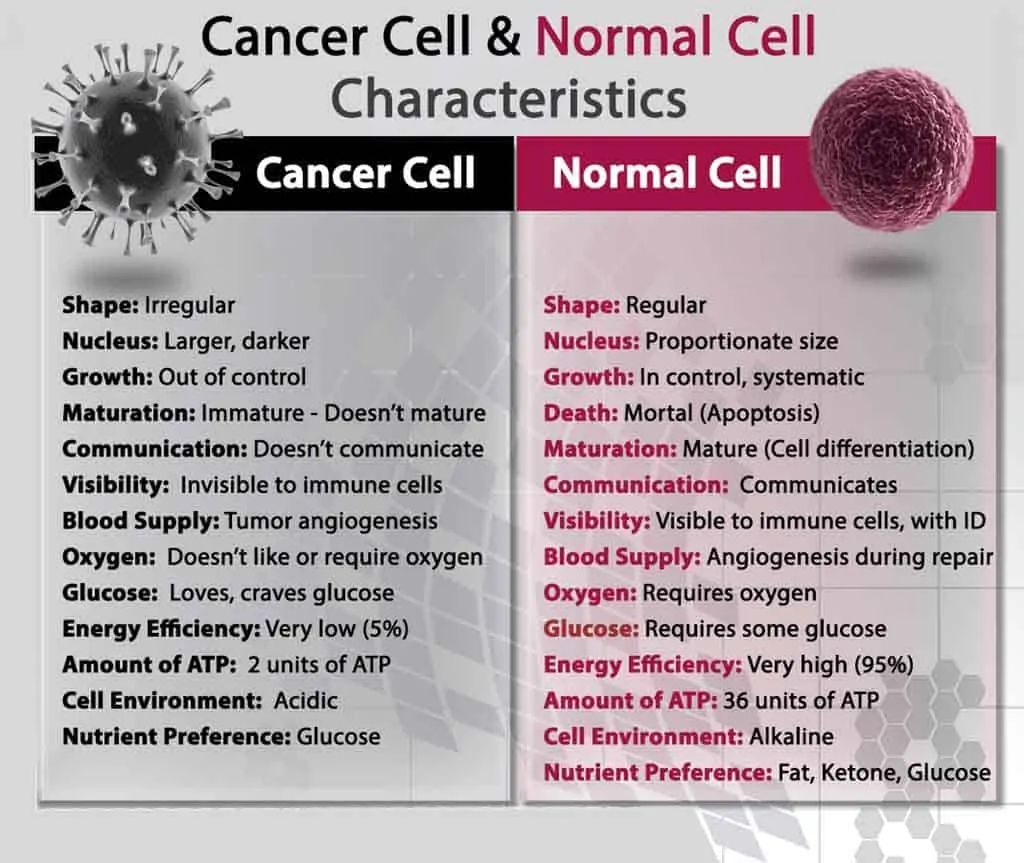 Cancer Cell & Normal Cell Characteristics

Cancer Cell

Shape: Irregular
Nucleus: Larger, darker
Growth: Out of control
Maturation: Immature - Doesn't mature
Communication: Doesn't communicate
Visibility: Invisible to immune cells
Blood Supply: Tumor angiogenesis
Oxygen: Doesn't like or require oxygen
Glucose: Loves, craves glucose
Energy Efficiency: Very low (5%)
Amount of ATP: 2 units of ATP
Cell Environment: Acidic
Nutrient Preference: Glucose

Normal Cell

Shape: Regular
Nucleus: Proportionate size
Growth: In control, systematic
Death: Mortal (Apoptosis)
Maturation: Mature (Cell differentiation)
Communication: Communicates
Visibility: Visible to immune cells, with ID
Blood Supply: Angiogenesis during repair
Oxygen: Requires oxygen
Glucose: Requires some glucose
Energy Efficiency: Very high (95%)
Amount of ATP: 36 units of ATP
Cell Environment: Alkaline
Nutrient Preference: Fat, Ketone, Glucose